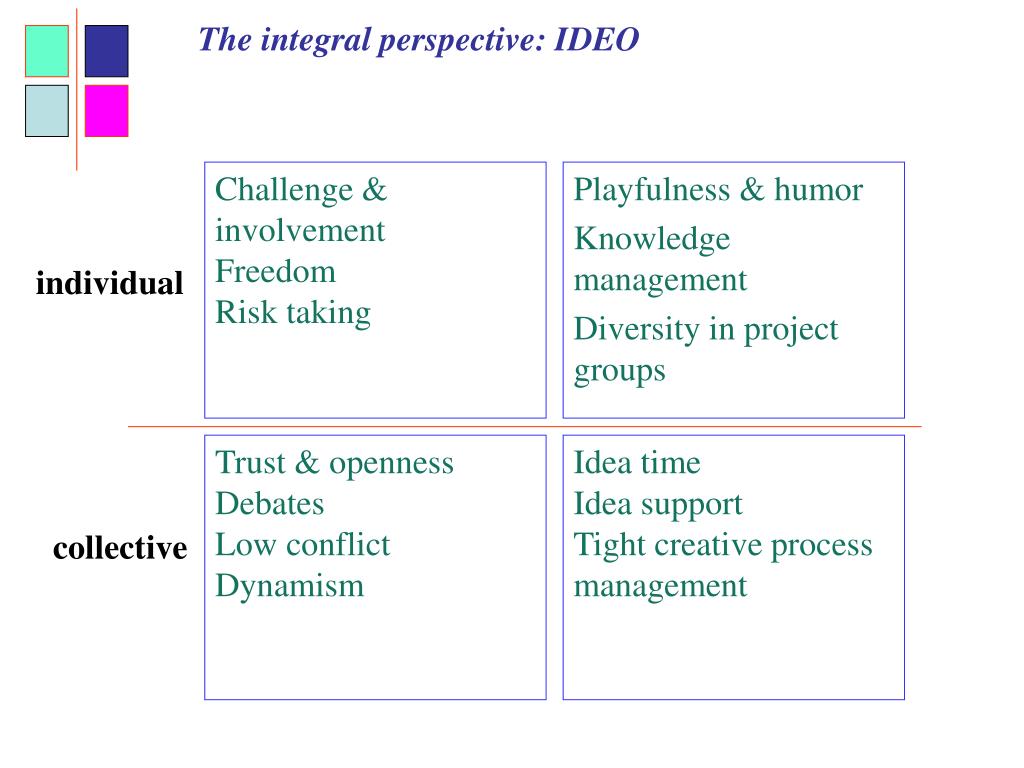 The integral perspective: IDEO

individual

Challenge & involvement
Freedom
Risk taking

Playfulness & humor
Knowledge management
Diversity in project groups

collective

Trust & openness
Debates
Low conflict
Dynamism

Idea time
Idea support
Tight creative process management